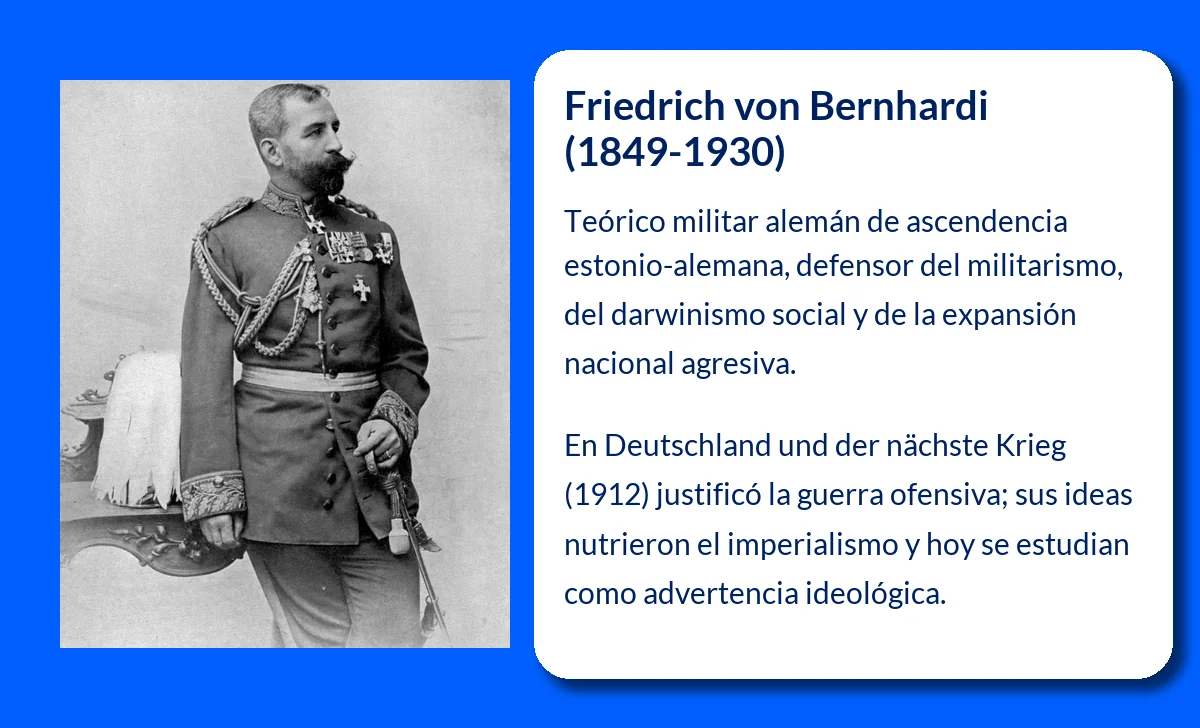 Friedrich von Bernhardi (1849-1930)

Teórico militar alemán de ascendencia estonio-alemana, defensor del militarismo, del darwinismo social y de la expansión nacional agresiva.

En Deutschland und der nächste Krieg (1912) justificó la guerra ofensiva; sus ideas nutrieron el imperialismo y hoy se estudian como advertencia ideológica.